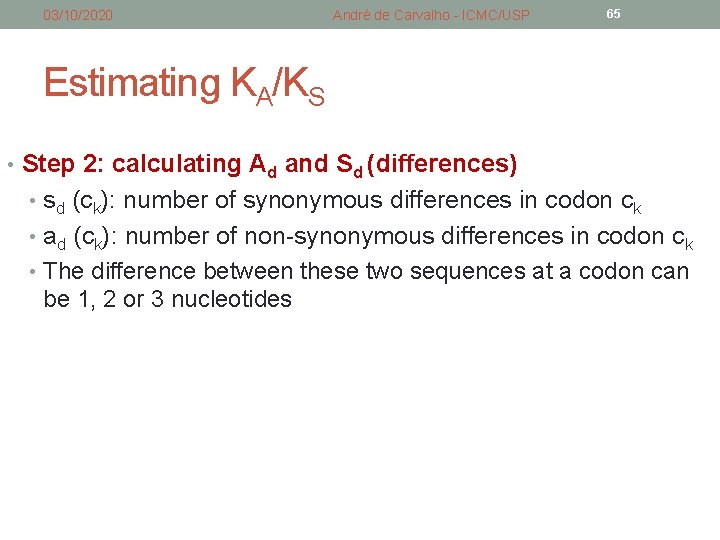 03/10/2020 André de Carvalho - ICMC/USP 65

Estimating $K_A/K_S$

• Step 2: calculating $A_d$ and $S_d$ (differences)
• $s_d$ $(c_k)$: number of synonymous differences in codon $c_k$
• $a_d$ $(c_k)$: number of non-synonymous differences in codon $c_k$
• The difference between these two sequences at a codon can be 1, 2 or 3 nucleotides